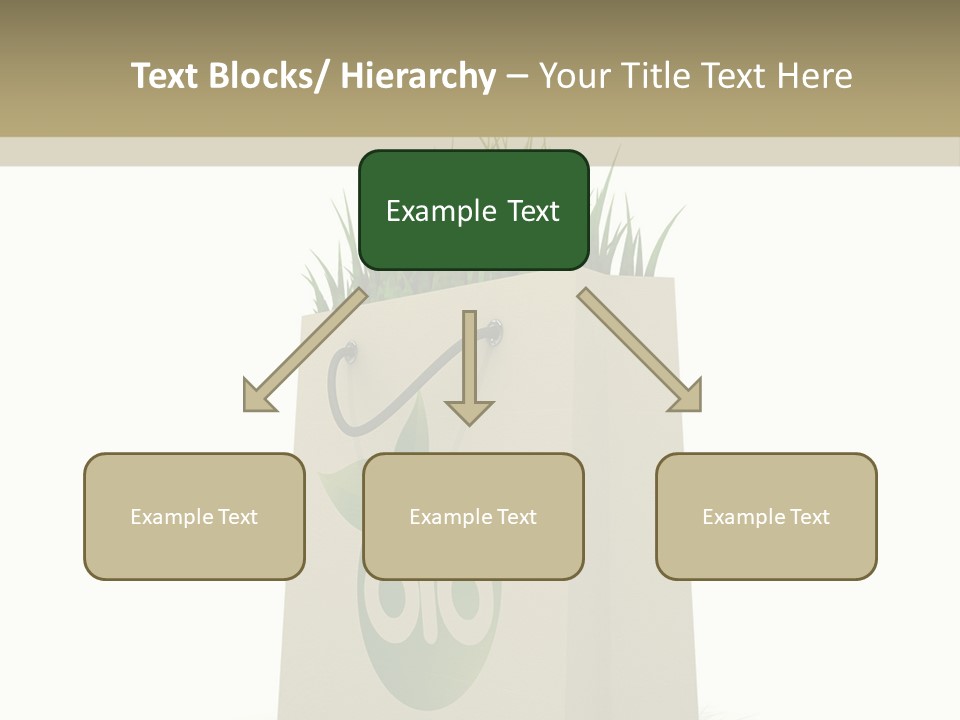 Text Blocks/ Hierarchy – Your Title Text Here

Example Text

Example Text

Example Text

Example Text